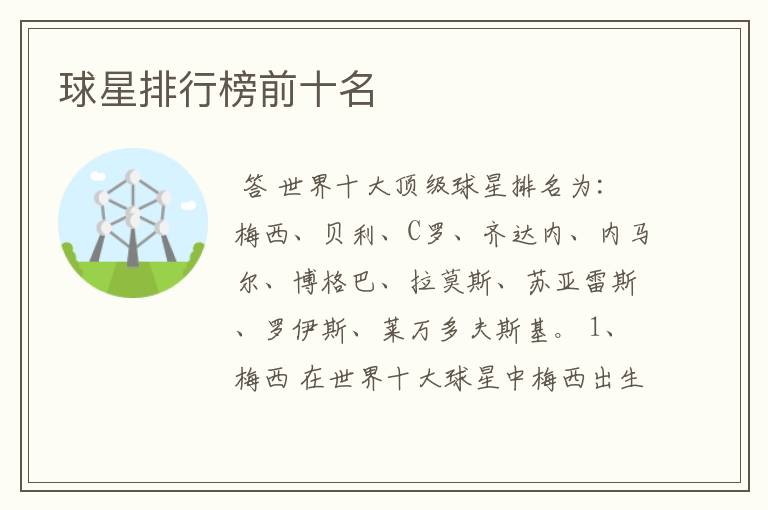 球星排行榜前十名

答 世界十大顶级球星排名为：梅西、贝利、C罗、齐达内、内马尔、博格巴、拉莫斯、苏亚雷斯、罗伊斯、莱万多夫斯基。1、梅西 在世界十大球星中梅西出生